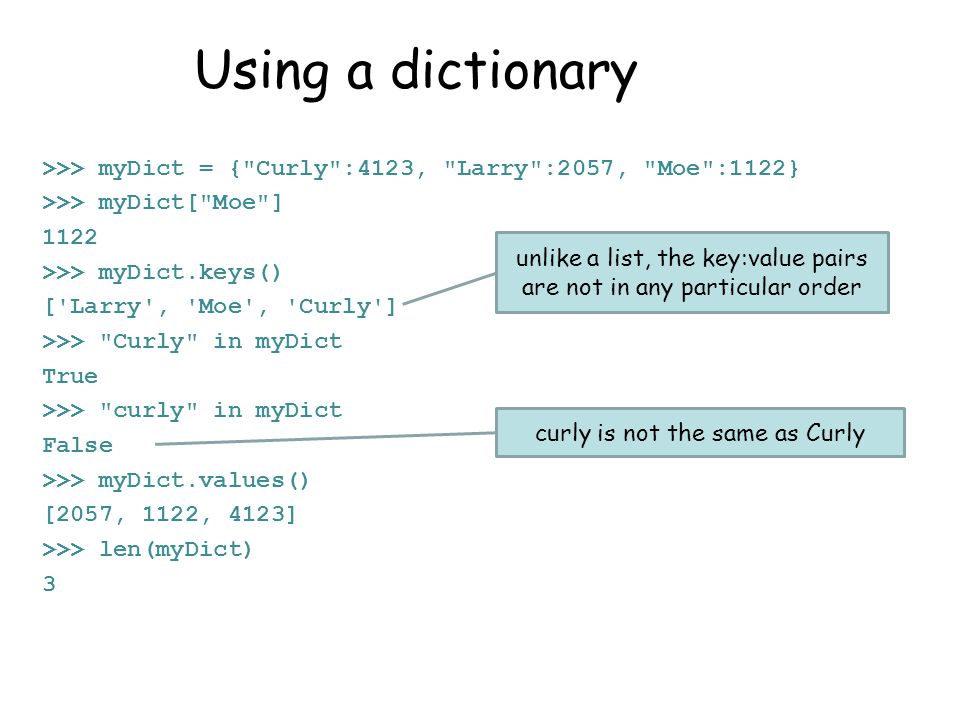 Using a dictionary

>>> myDict = {"Curly":4123, "Larry":2057, "Moe":1122}
>>> myDict["Moe"]
1122
>>> myDict.keys()
['Larry', 'Moe', 'Curly']
>>> "Curly" in myDict
True
>>> "curly" in myDict
False
>>> myDict.values()
[2057, 1122, 4123]
>>> len(myDict)
3

unlike a list, the key:value pairs are not in any particular order

curly is not the same as Curly